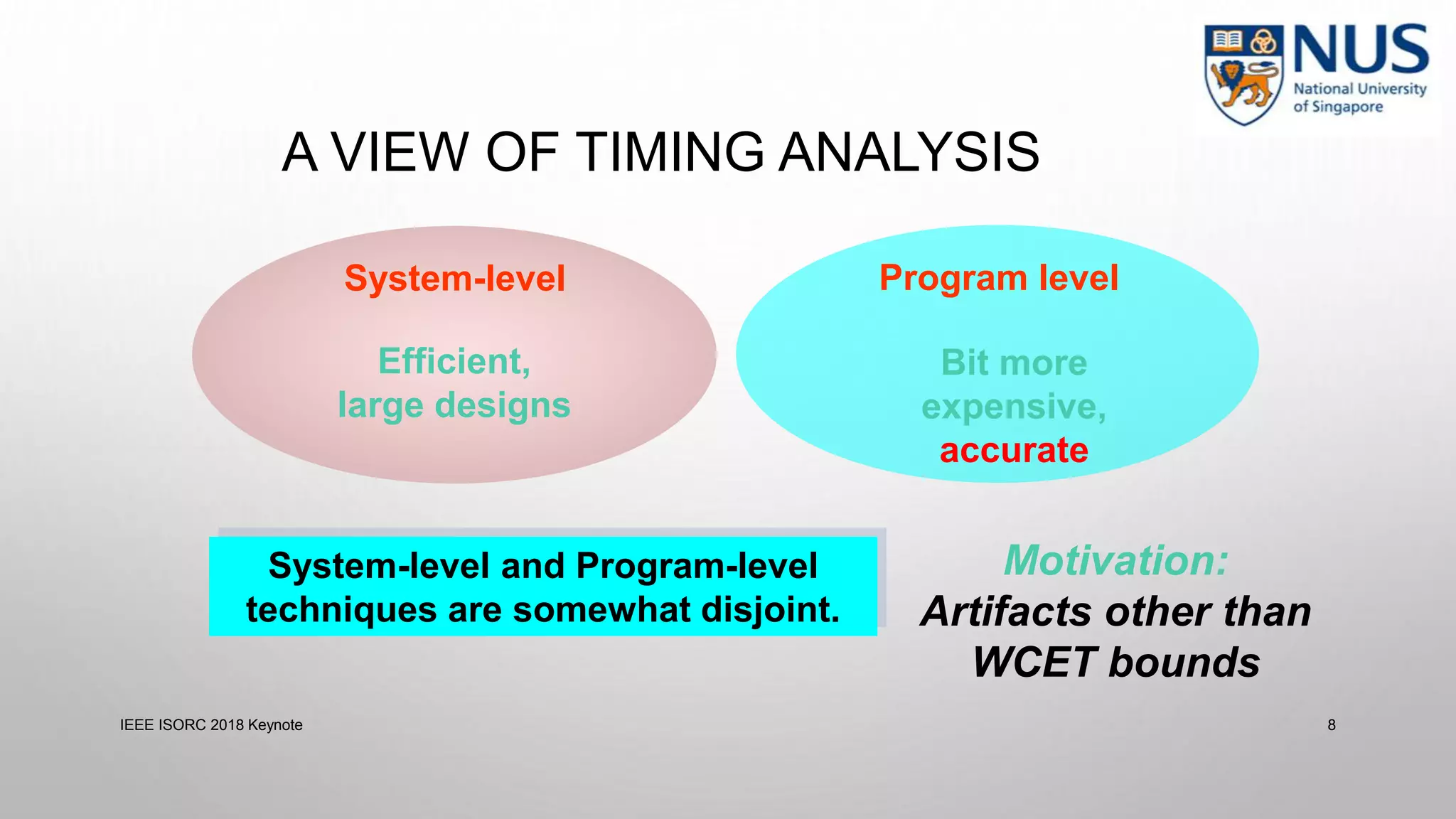 NUS
National University of Singapore

A VIEW OF TIMING ANALYSIS

System-level

Efficient, large designs

Program level

Bit more expensive, accurate

System-level and Program-level techniques are somewhat disjoint.

Motivation:
Artifacts other than WCET bounds

IEEE ISORC 2018 Keynote

8